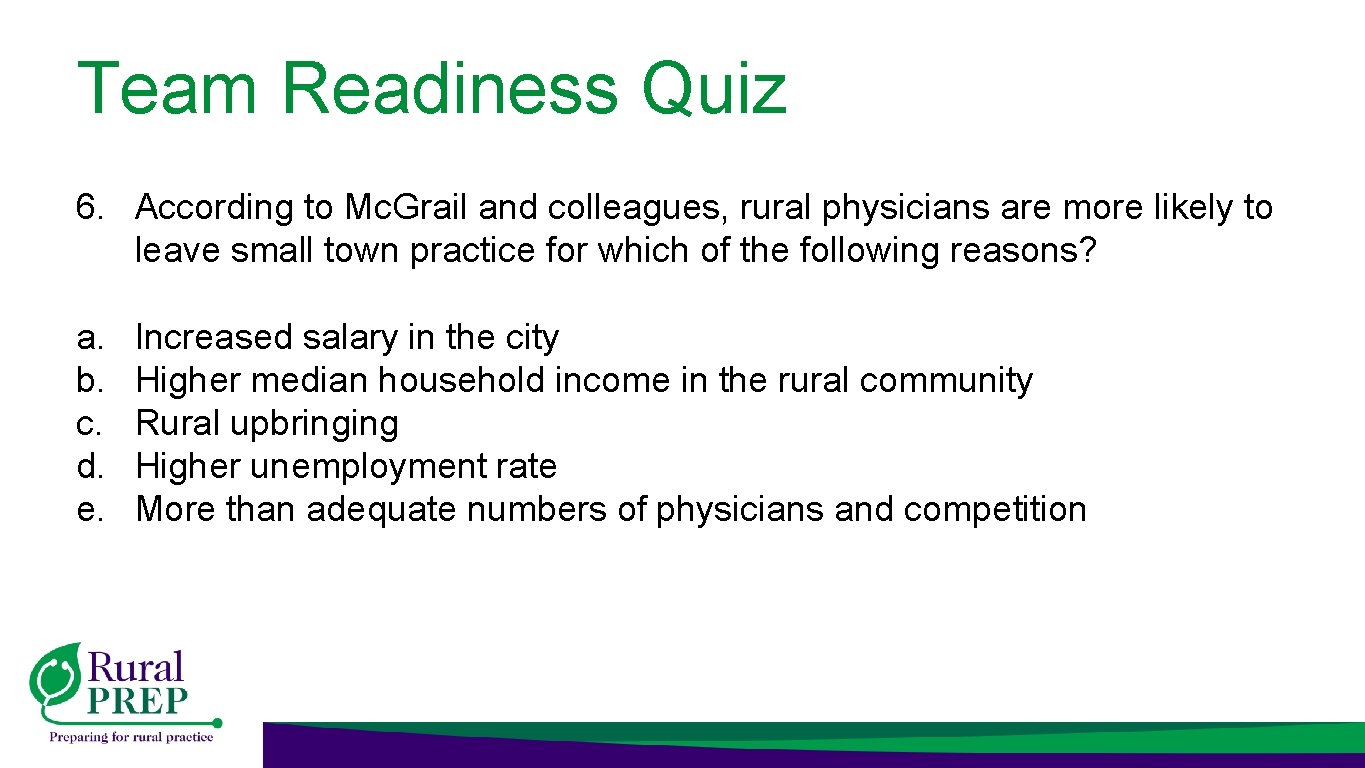 Team Readiness Quiz

6. According to Mc.Grail and colleagues, rural physicians are more likely to leave small town practice for which of the following reasons?

a. Increased salary in the city
b. Higher median household income in the rural community
c. Rural upbringing
d. Higher unemployment rate
e. More than adequate numbers of physicians and competition

Rural PREP
Preparing for rural practice